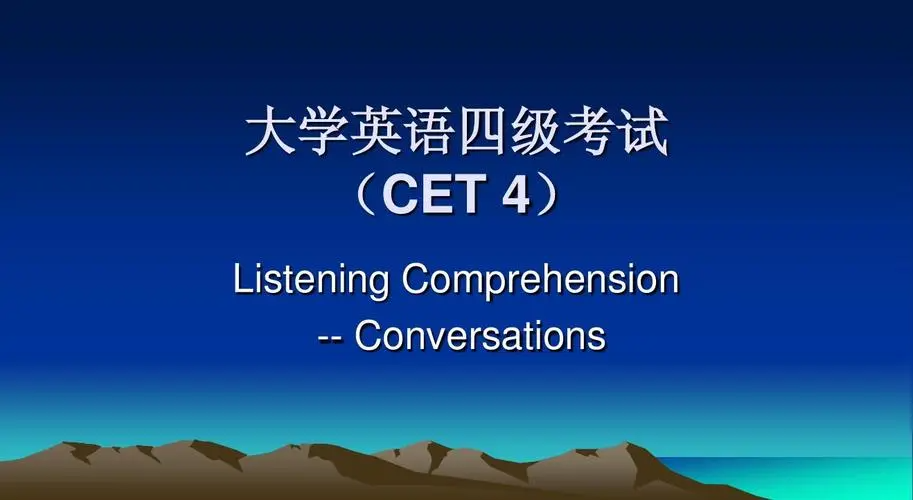 大学英语四级考试
（CET 4）

Listening Comprehension
-- Conversations